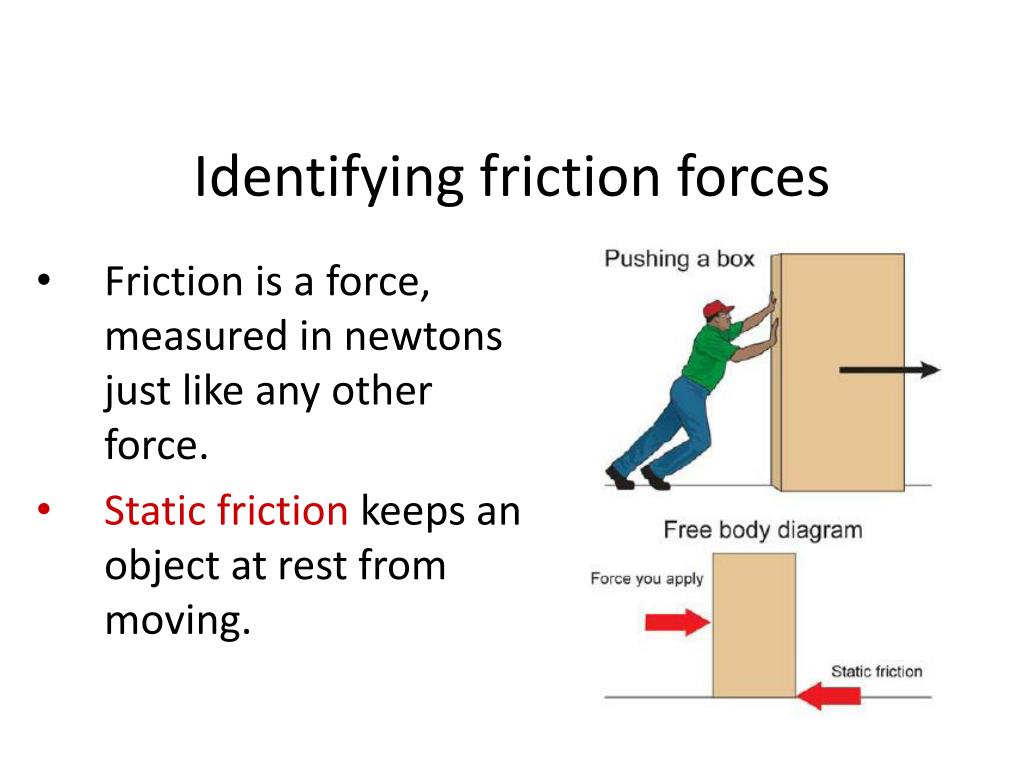 Identifying friction forces

• Friction is a force, measured in newtons just like any other force.

• Static friction keeps an object at rest from moving.

Pushing a box

Free body diagram

Force you apply

Static friction